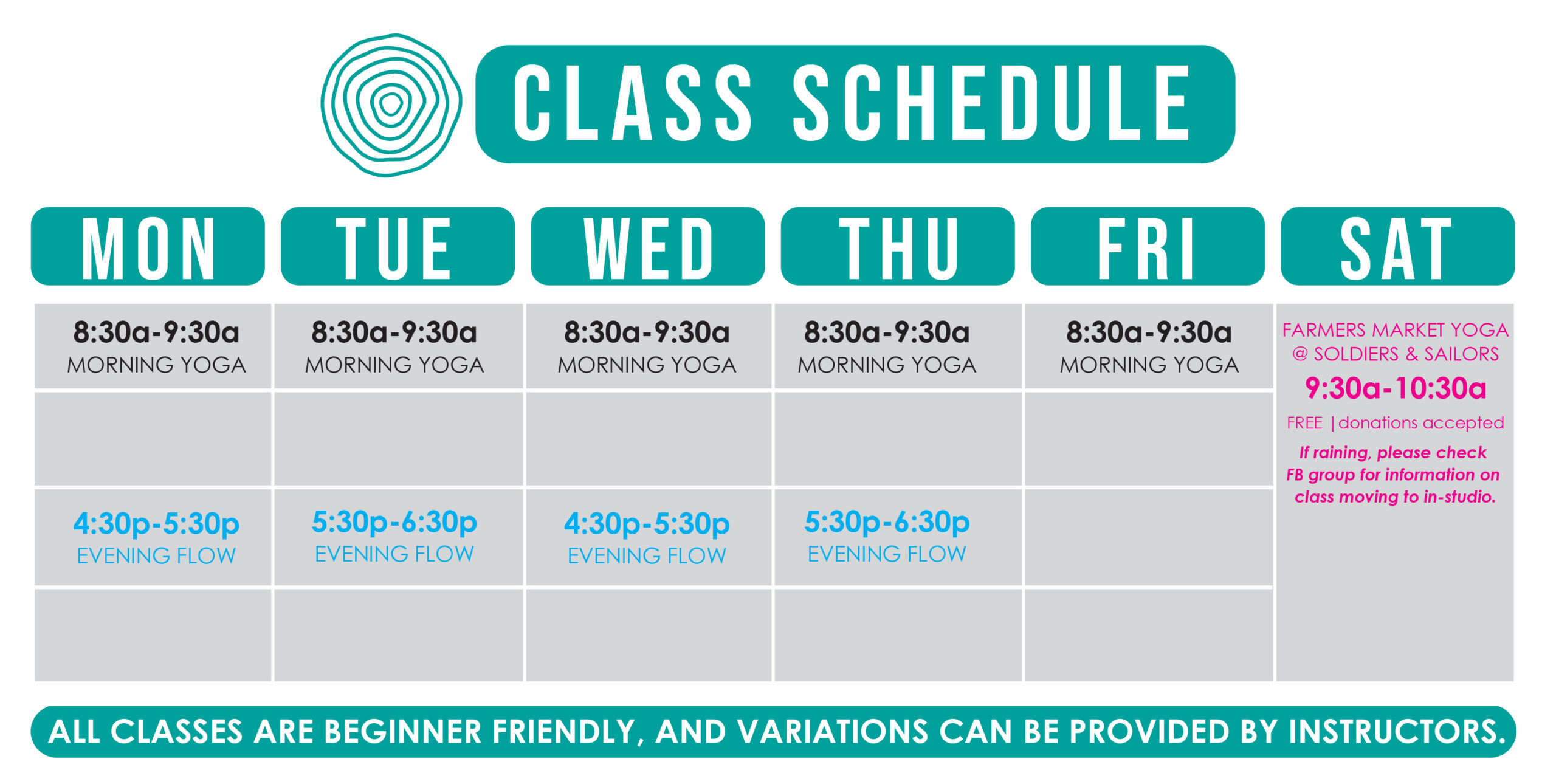 CLASS SCHEDULE

| MON | TUE | WED | THU | FRI | SAT |
|---|---|---|---|---|---|
| 8:30a-9:30a MORNING YOGA | 8:30a-9:30a MORNING YOGA | 8:30a-9:30a MORNING YOGA | 8:30a-9:30a MORNING YOGA | 8:30a-9:30a MORNING YOGA | FARMERS MARKET YOGA @ SOLDIERS & SAILORS 9:30a-10:30a FREE \| donations accepted If raining, please check FB group for information on class moving to in-studio. |
| | | | | | |
| 4:30p-5:30p EVENING FLOW | 5:30p-6:30p EVENING FLOW | 4:30p-5:30p EVENING FLOW | 5:30p-6:30p EVENING FLOW | | |
| | | | | | |

ALL CLASSES ARE BEGINNER FRIENDLY, AND VARIATIONS CAN BE PROVIDED BY INSTRUCTORS.